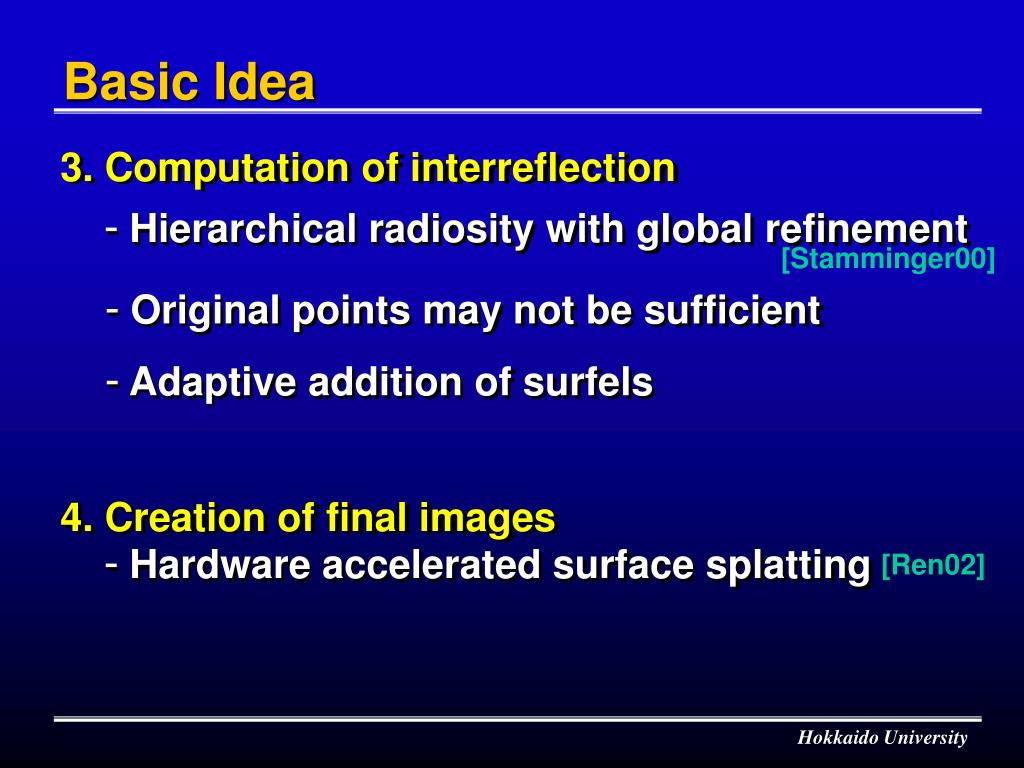 Basic Idea

3. Computation of interreflection

- Hierarchical radiosity with global refinement [Stamminger00]

- Original points may not be sufficient

- Adaptive addition of surfels

4. Creation of final images

- Hardware accelerated surface splatting [Ren02]

Hokkaido University